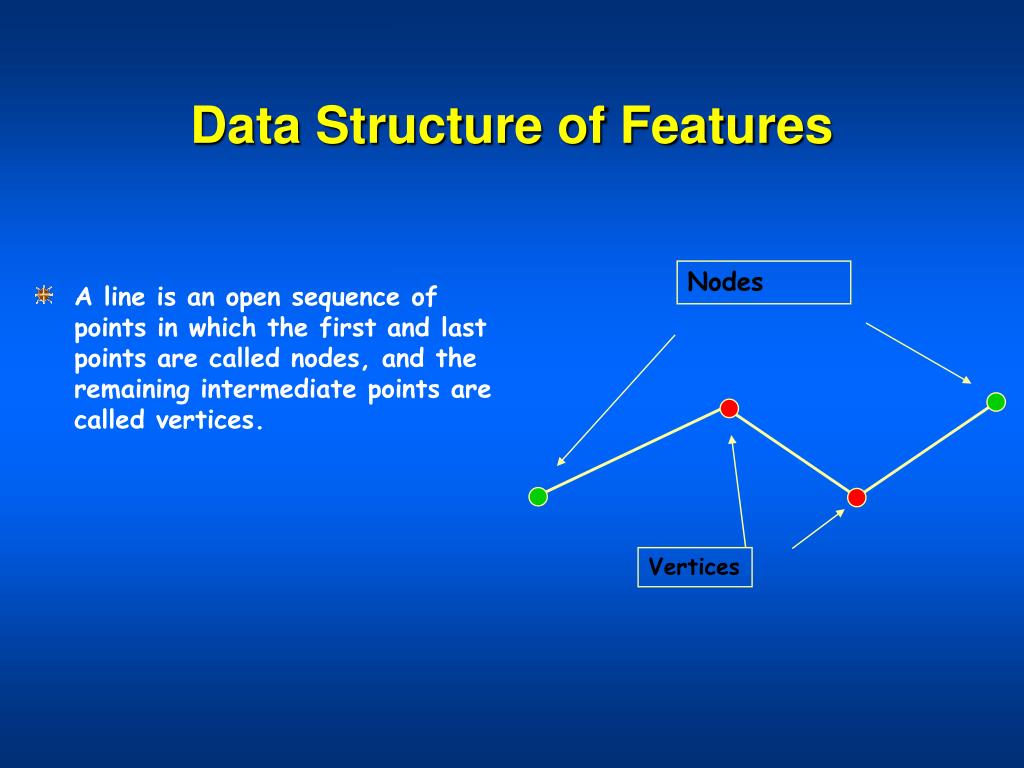 Data Structure of Features

A line is an open sequence of points in which the first and last points are called nodes, and the remaining intermediate points are called vertices.

Nodes

Vertices